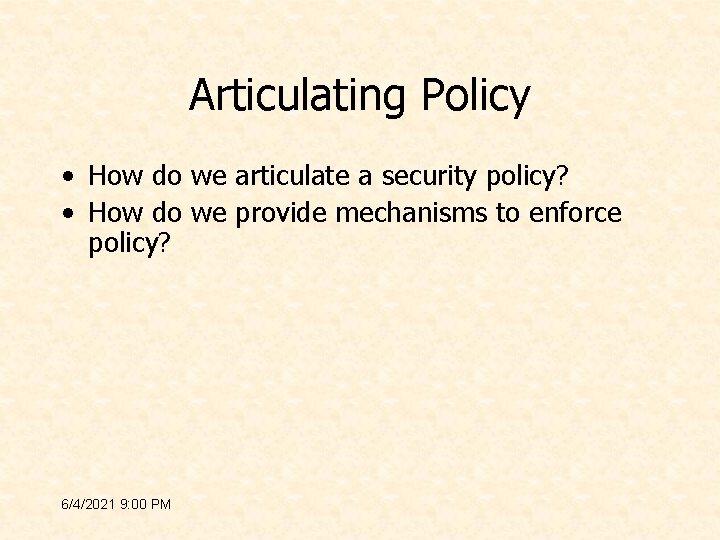 Articulating Policy

• How do we articulate a security policy?
• How do we provide mechanisms to enforce policy?

6/4/2021 9:00 PM